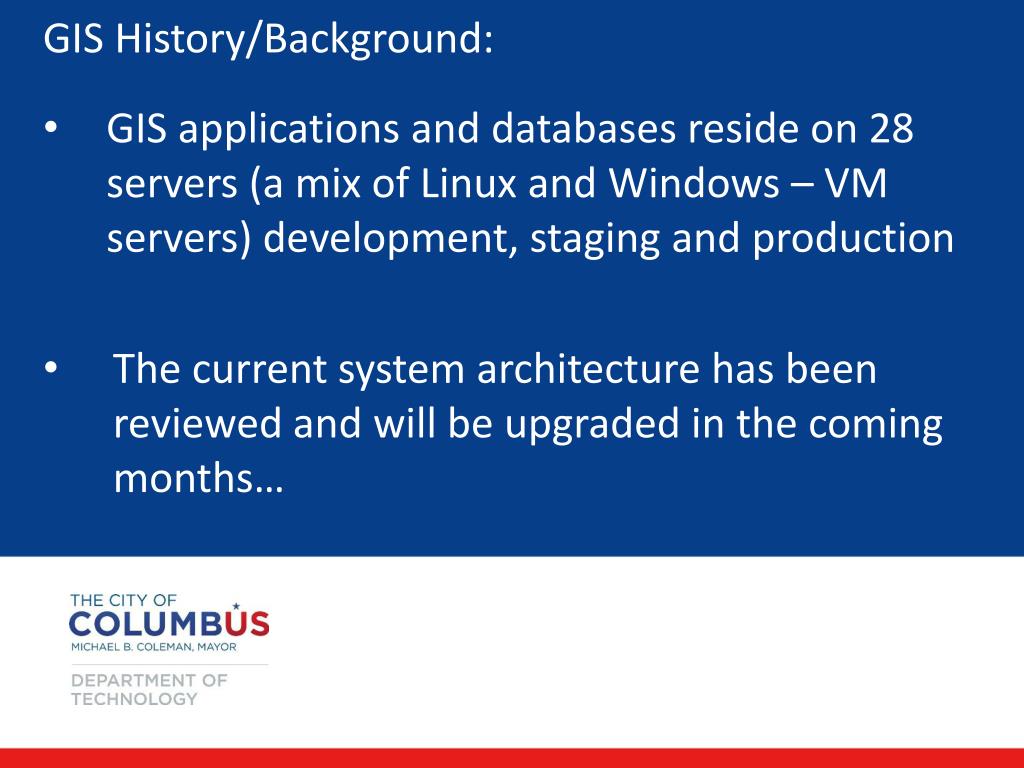 GIS History/Background:

• GIS applications and databases reside on 28 servers (a mix of Linux and Windows – VM servers) development, staging and production

• The current system architecture has been reviewed and will be upgraded in the coming months…

THE CITY OF
COLUMBUS
MICHAEL B. COLEMAN, MAYOR

DEPARTMENT OF
TECHNOLOGY